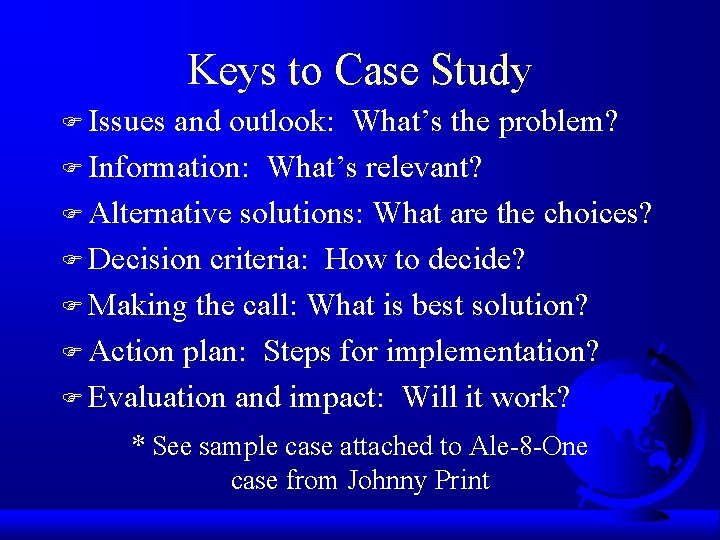 Keys to Case Study

Issues and outlook: What's the problem?

Information: What's relevant?

Alternative solutions: What are the choices?

Decision criteria: How to decide?

Making the call: What is best solution?

Action plan: Steps for implementation?

Evaluation and impact: Will it work?

* See sample case attached to Ale-8-One case from Johnny Print